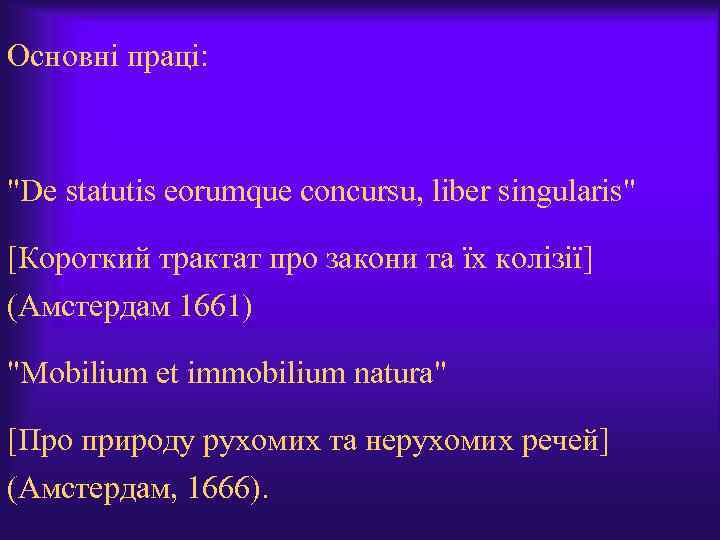 Основні праці:

"De statutis eorumque concursu, liber singularis"

[Короткий трактат про закони та їх колізії] (Амстердам 1661)

"Mobilium et immobilium natura"

[Про природу рухомих та нерухомих речей] (Амстердам, 1666).